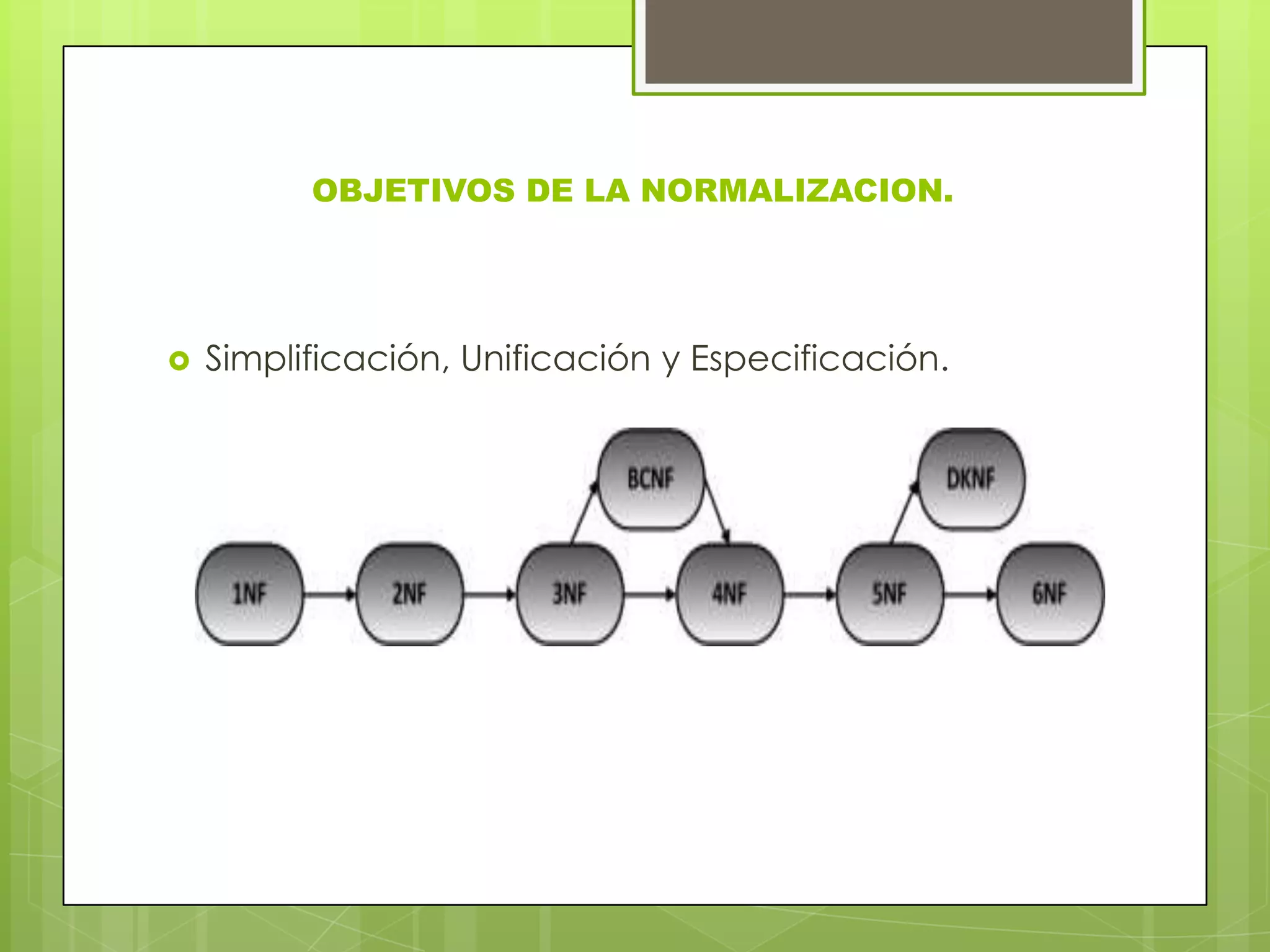 OBJETIVOS DE LA NORMALIZACION.

Simplificación, Unificación y Especificación.

BCNF

DKNF

1NF

2NF

3NF

4NF

5NF

6NF